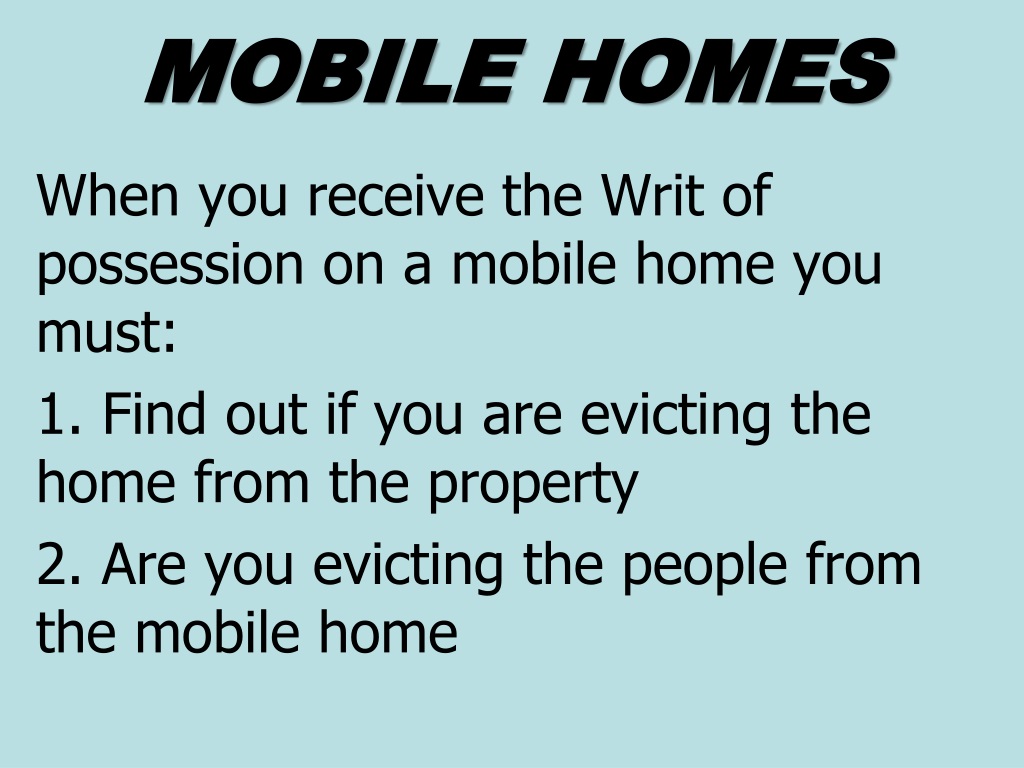 MOBILE HOMES

When you receive the Writ of possession on a mobile home you must:

1. Find out if you are evicting the home from the property

2. Are you evicting the people from the mobile home